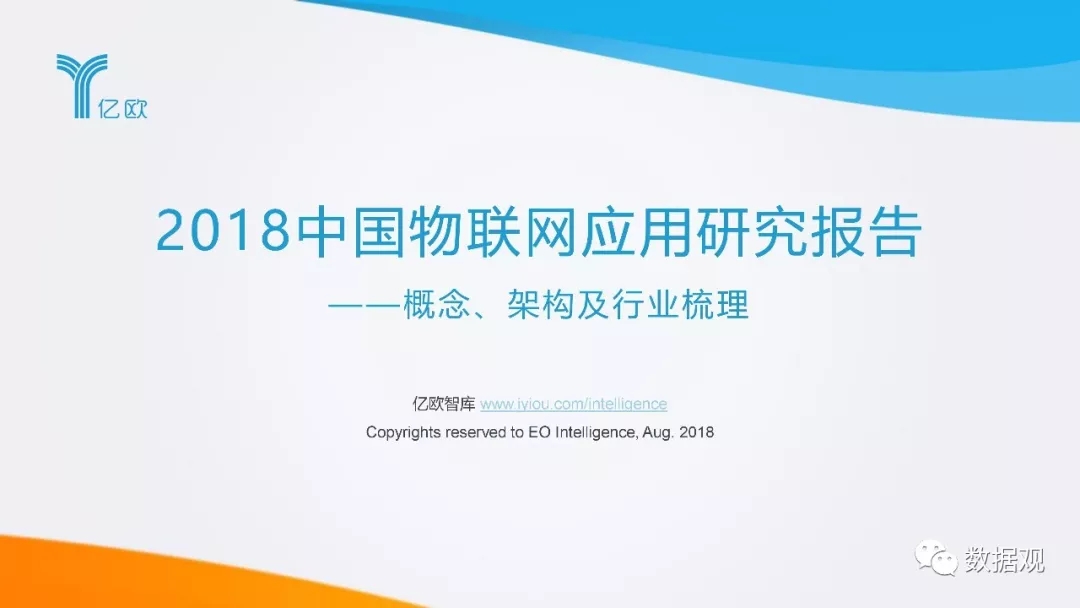 亿欧

2018中国物联网应用研究报告

——概念、架构及行业梳理

亿欧智库 www.iyiou.com/intelligence

Copyrights reserved to EO Intelligence, Aug. 2018

数据观